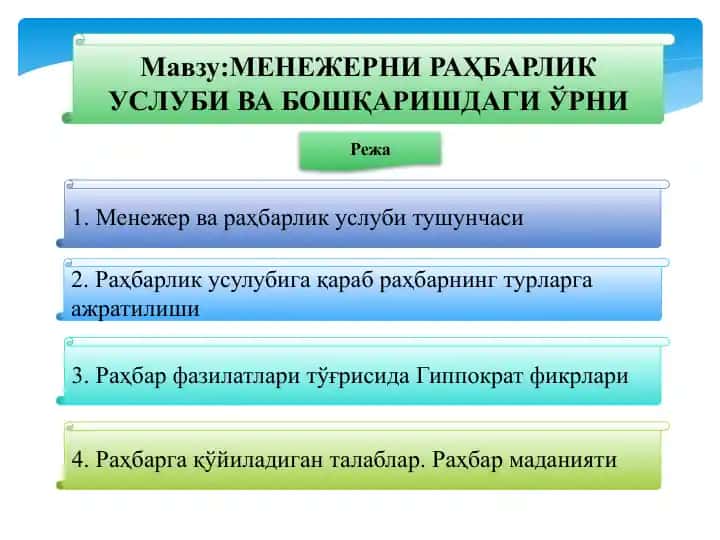 Мавзу:МЕНЕЖЕРНИ РАҲБАРЛИК УСЛУБИ ВА БОШҚАРИШДАГИ ЎРНИ

Режа

1. Менежер ва раҳбарлик услуби тушунчаси

2. Раҳбарлик усулубига қараб раҳбарнинг турларга ажратилиши

3. Раҳбар фазилатлари тўғрисида Гиппократ фикрлари

4. Раҳбарга қўйиладиган талаблар. Раҳбар маданияти